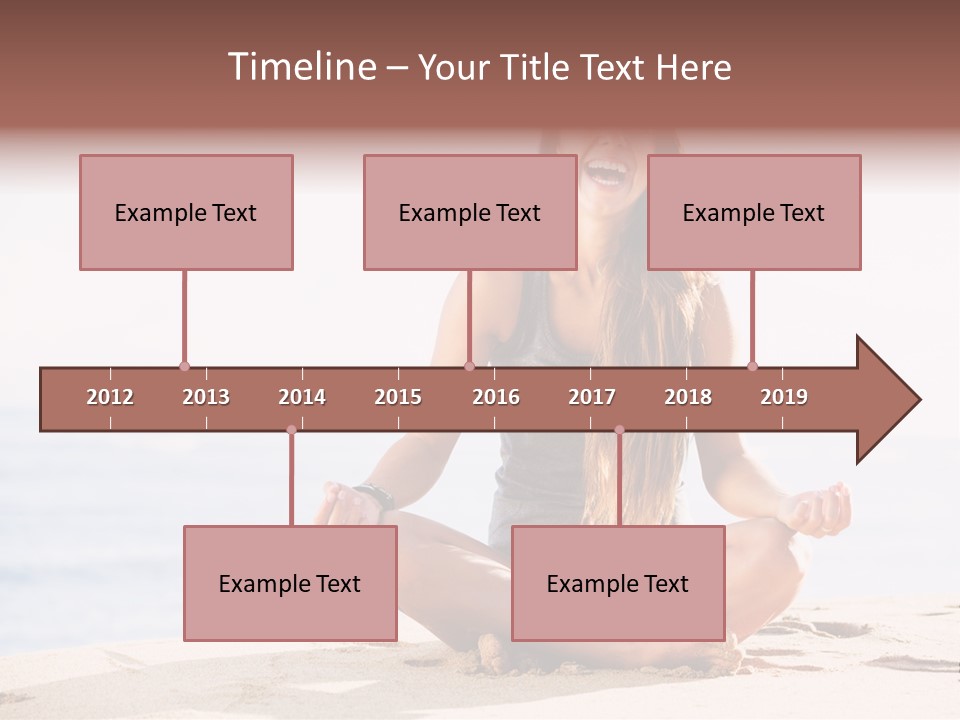 Timeline – Your Title Text Here

Example Text

Example Text

Example Text

2012 2013 2014 2015 2016 2017 2018 2019

Example Text

Example Text